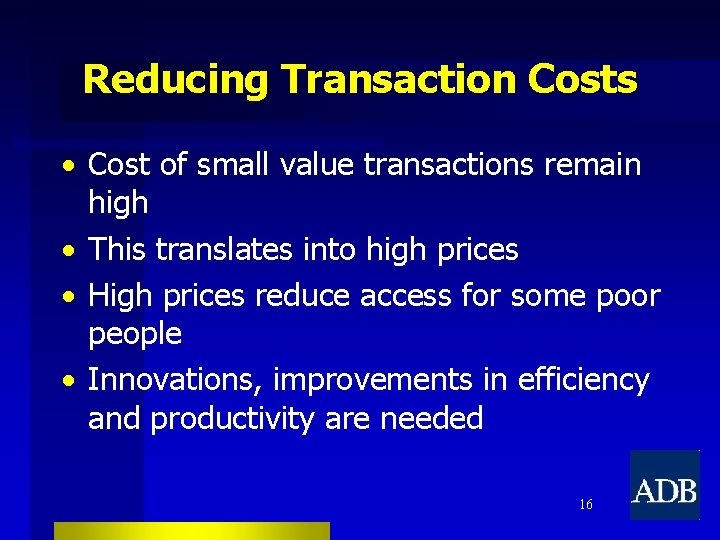 Reducing Transaction Costs

• Cost of small value transactions remain high
• This translates into high prices
• High prices reduce access for some poor people
• Innovations, improvements in efficiency and productivity are needed

16

ADB